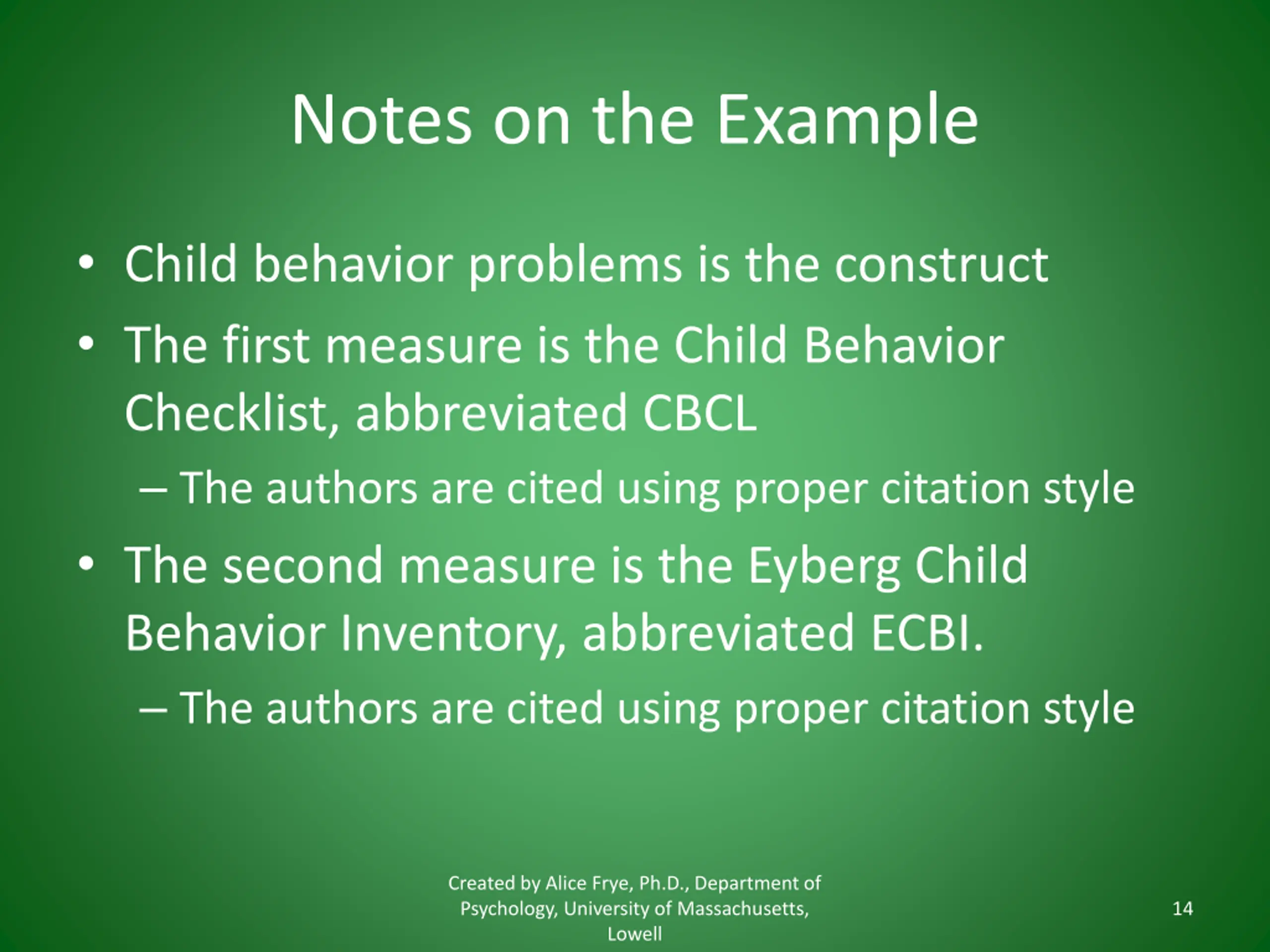 Notes on the Example

• Child behavior problems is the construct
• The first measure is the Child Behavior Checklist, abbreviated CBCL
– The authors are cited using proper citation style
• The second measure is the Eyberg Child Behavior Inventory, abbreviated ECBI.
– The authors are cited using proper citation style

Created by Alice Frye, Ph.D., Department of Psychology, University of Massachusetts, Lowell

14